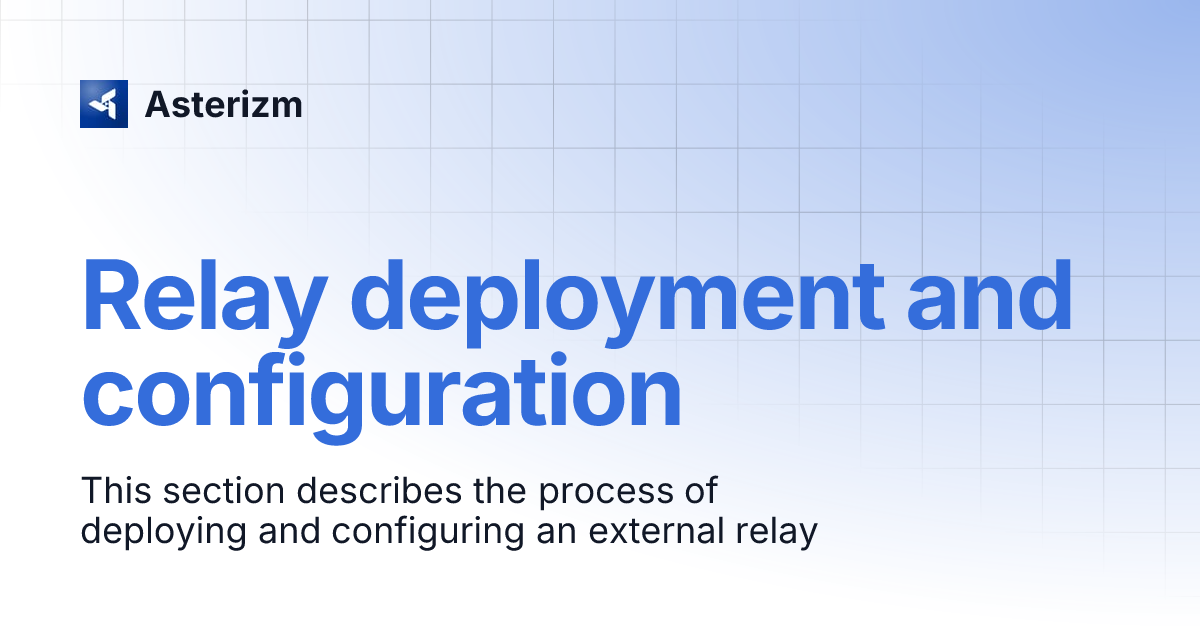 Asterizm

Relay deployment and configuration

This section describes the process of deploying and configuring an external relay